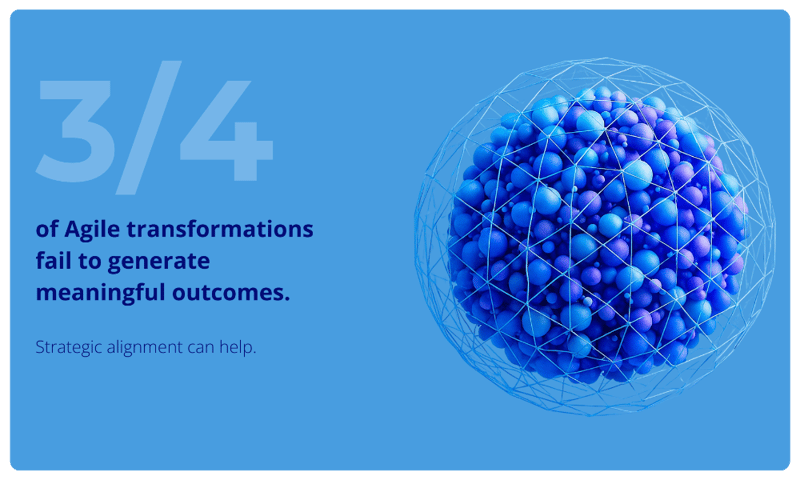 3/4

of Agile transformations fail to generate meaningful outcomes.

Strategic alignment can help.